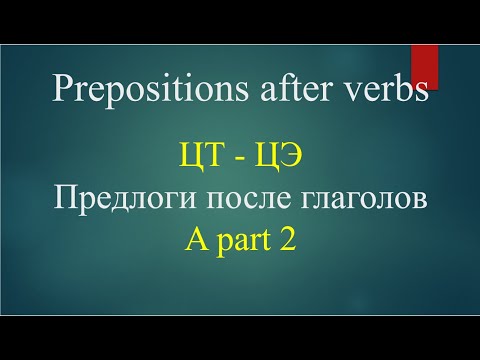 Prepositions after verbs

ЦТ - ЦЭ

Предлоги после глаголов

A part 2